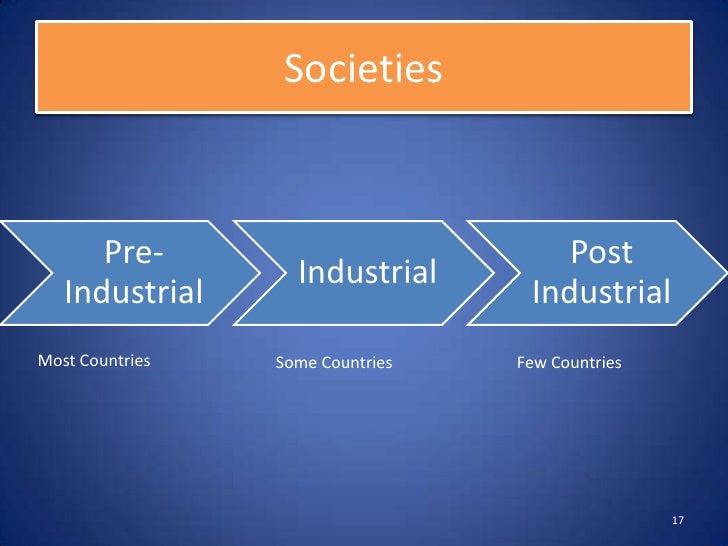 Societies

Pre-Industrial

Industrial

Post Industrial

Most Countries

Some Countries

Few Countries

17